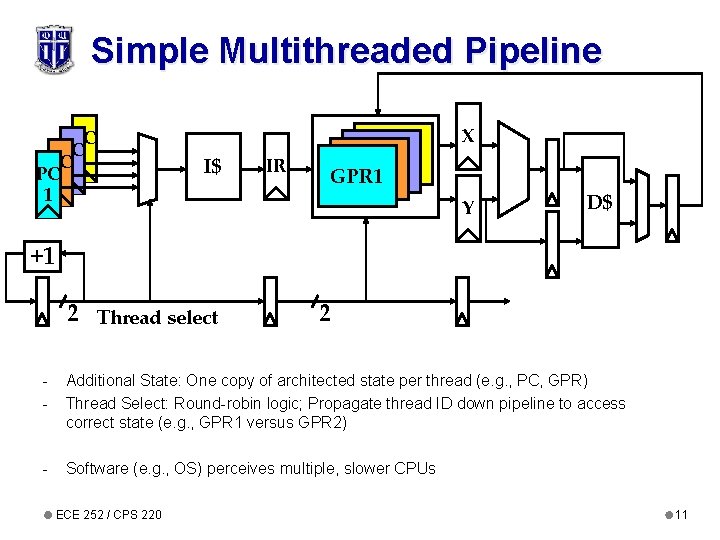 Simple Multithreaded Pipeline

PC 1
C
C
C
I$
IR
GPR1
X
Y
D$
+1
2
Thread select
2

- Additional State: One copy of architected state per thread (e.g., PC, GPR)
- Thread Select: Round-robin logic; Propagate thread ID down pipeline to access correct state (e.g., GPR1 versus GPR2)

- Software (e.g., OS) perceives multiple, slower CPUs

ECE 252 / CPS 220
11